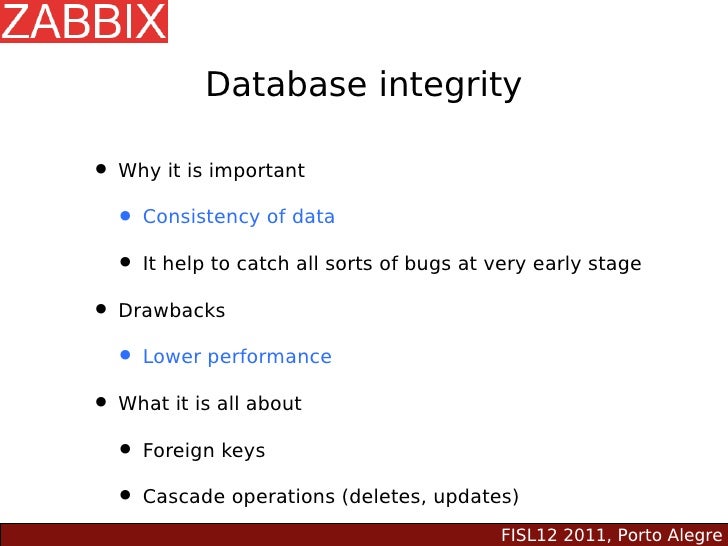 ZABBIX

Database integrity

- Why it is important
  - Consistency of data
  - It help to catch all sorts of bugs at very early stage
- Drawbacks
  - Lower performance
- What it is all about
  - Foreign keys
  - Cascade operations (deletes, updates)

FISL12 2011, Porto Alegre